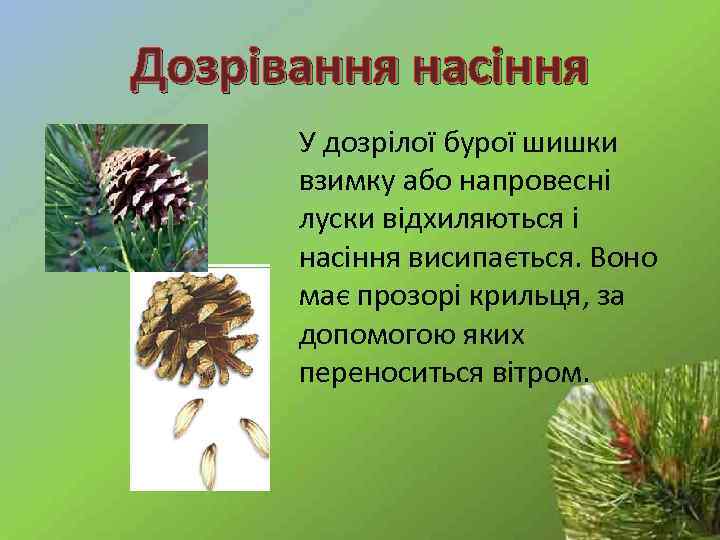 Дозрівання насіння

У дозрілої бурої шишки взимку або напровесні луски відхиляються і насіння висипається. Воно має прозорі крильця, за допомогою яких переноситься вітром.